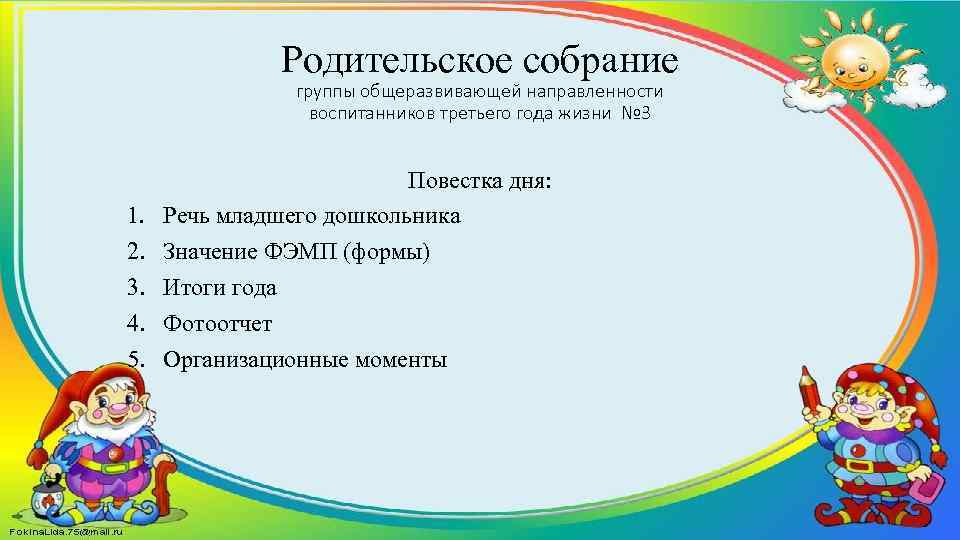 Родительское собрание
группы общеразвивающей направленности воспитанников третьего года жизни №3

Повестка дня:

1. Речь младшего дошкольника
2. Значение ФЭМП (формы)
3. Итоги года
4. Фотоотчет
5. Организационные моменты

FokinaLida.75@mail.ru